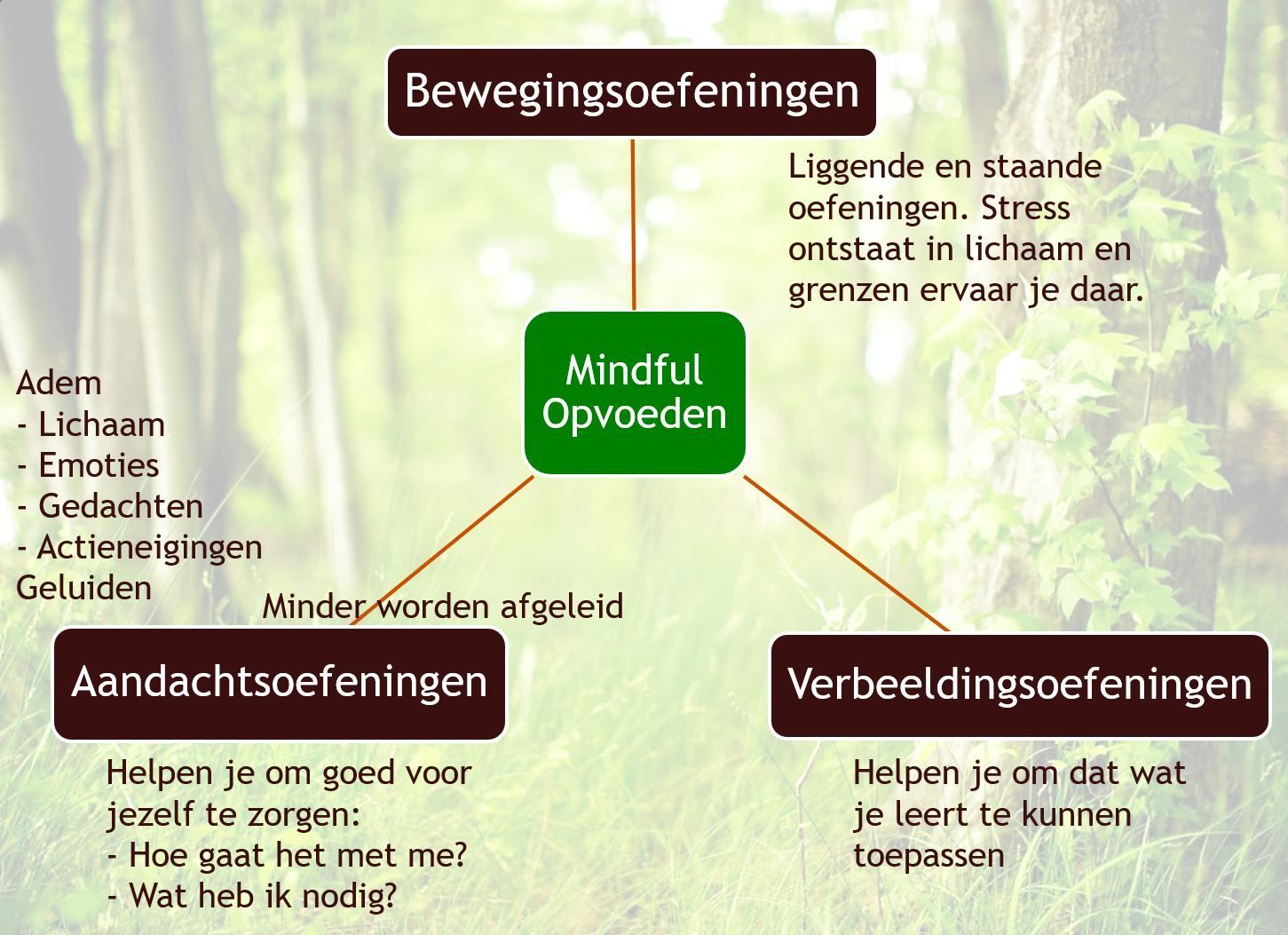 Bewegingsoefeningen

Liggende en staande oefeningen. Stress ontstaat in lichaam en grenzen ervaar je daar.

Mindful Opvoeden

Adem
- Lichaam
- Emoties
- Gedachten
- Actieneigingen
Geluiden

Minder worden afgeleid

Aandachtsoefeningen

Helpen je om goed voor jezelf te zorgen:
- Hoe gaat het met me?
- Wat heb ik nodig?

Verbeeldingsoefeningen

Helpen je om dat wat je leert te kunnen toepassen